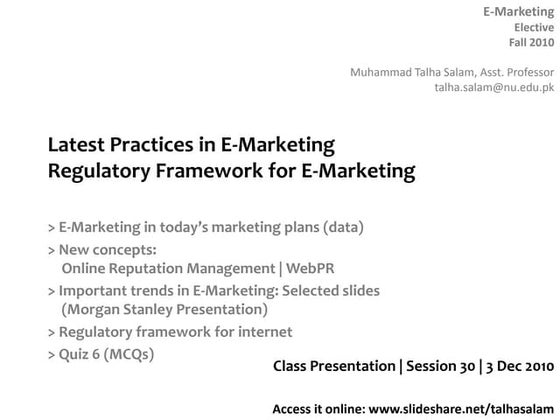 E-Marketing
Elective
Fall 2010

Muhammad Talha Salam, Asst. Professor
talha.salam@nu.edu.pk

Latest Practices in E-Marketing
Regulatory Framework for E-Marketing

> E-Marketing in today's marketing plans (data)
> New concepts:
Online Reputation Management | WebPR
> Important trends in E-Marketing: Selected slides (Morgan Stanley Presentation)
> Regulatory framework for internet
> Quiz 6 (MCQs)

Class Presentation | Session 30 | 3 Dec 2010

Access it online: www.slideshare.net/talhasalam